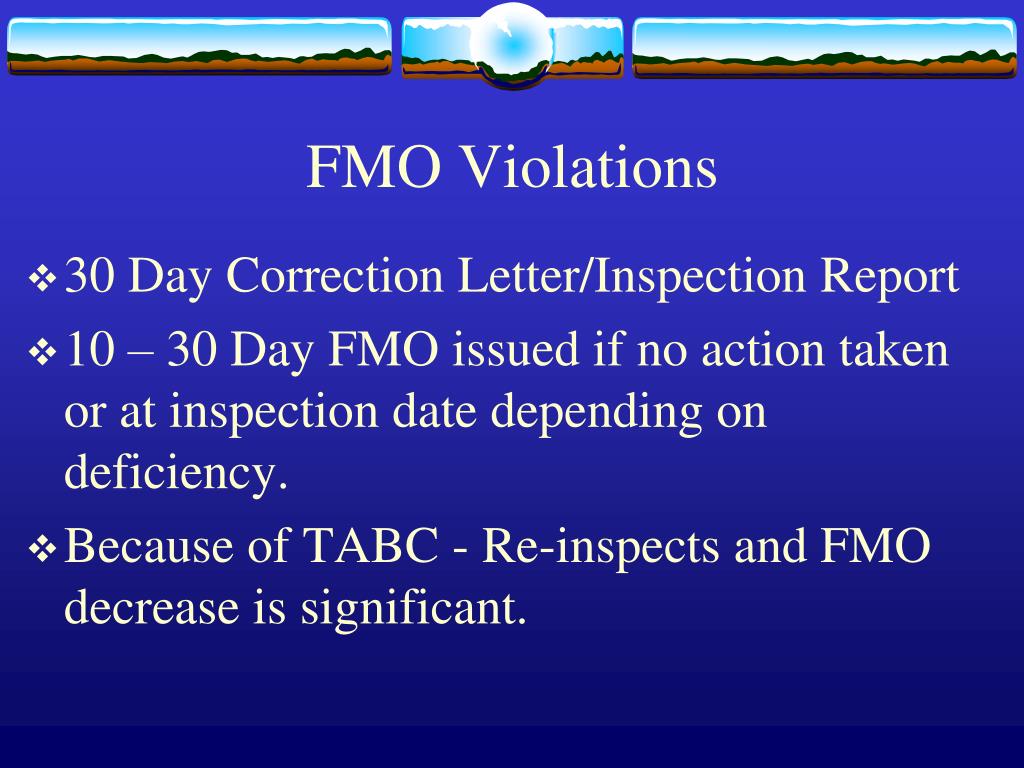 FMO Violations

❖ 30 Day Correction Letter/Inspection Report

❖ 10 – 30 Day FMO issued if no action taken or at inspection date depending on deficiency.

❖ Because of TABC - Re-inspects and FMO decrease is significant.